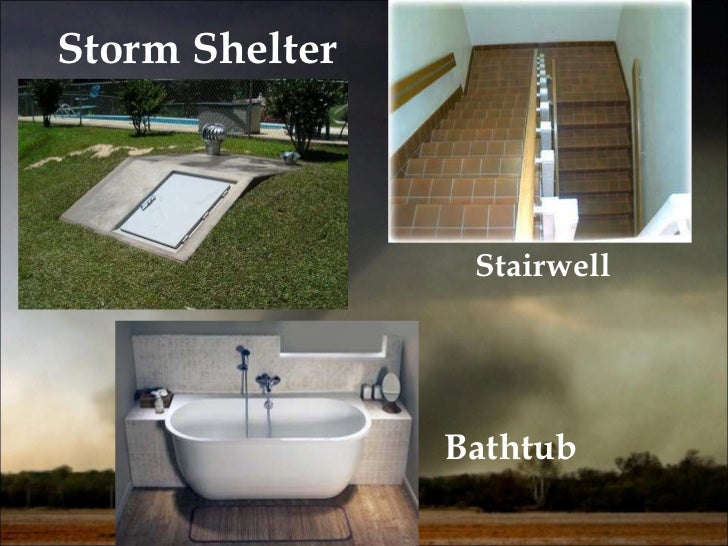 Storm Shelter

Stairwell

Bathtub